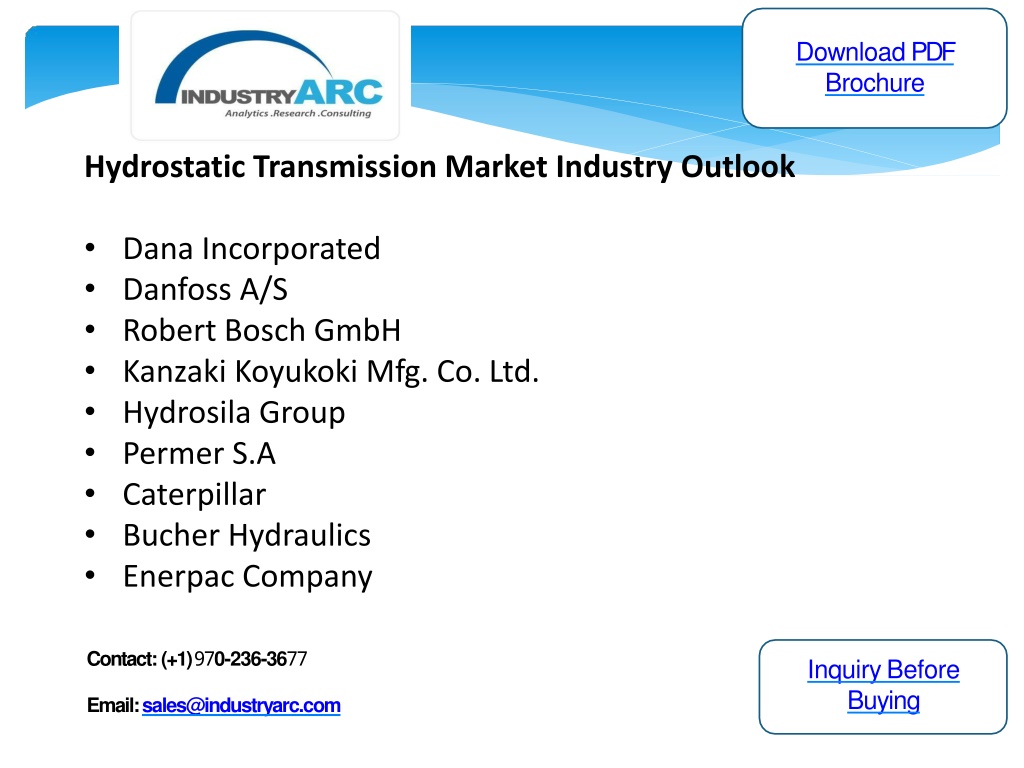 INDUSTRYARC
Analytics .Research .Consulting

Download PDF Brochure

Hydrostatic Transmission Market Industry Outlook

• Dana Incorporated
• Danfoss A/S
• Robert Bosch GmbH
• Kanzaki Koyukoki Mfg. Co. Ltd.
• Hydrosila Group
• Permer S.A
• Caterpillar
• Bucher Hydraulics
• Enerpac Company

Contact: (+1) 970-236-3677

Email: sales@industryarc.com

Inquiry Before Buying